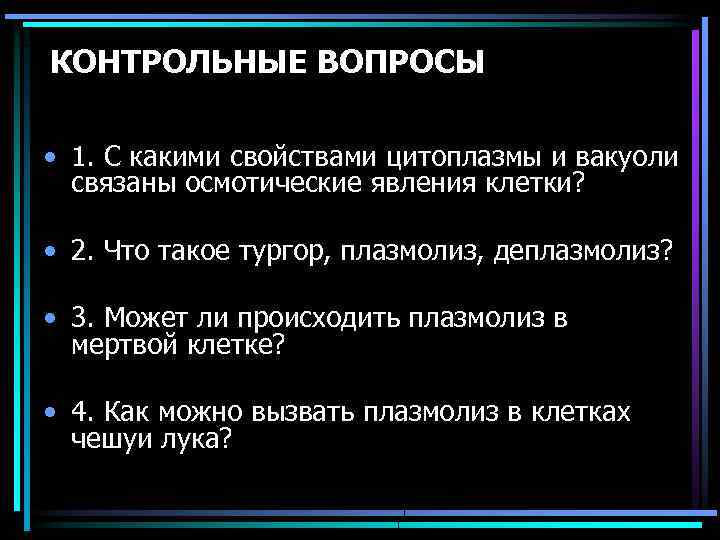 КОНТРОЛЬНЫЕ ВОПРОСЫ

• 1. С какими свойствами цитоплазмы и вакуоли связаны осмотические явления клетки?

• 2. Что такое тургор, плазмолиз, деплазмолиз?

• 3. Может ли происходить плазмолиз в мертвой клетке?

• 4. Как можно вызвать плазмолиз в клетках чешуи лука?